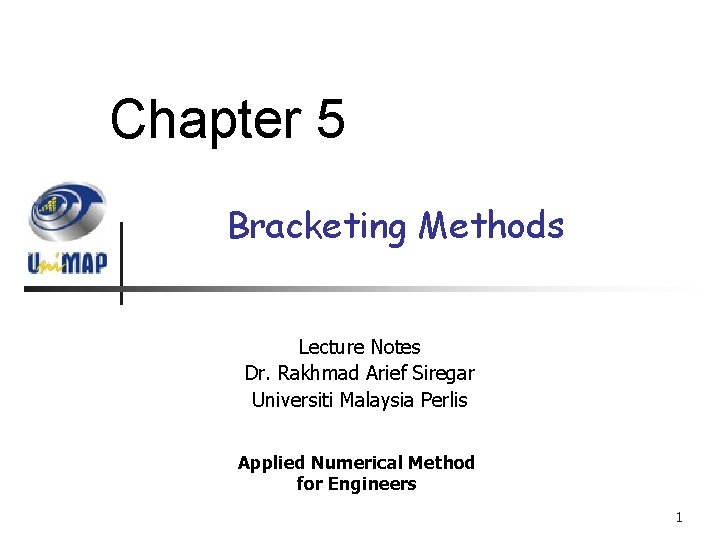 Chapter 5

UniMAP

Bracketing Methods

Lecture Notes
Dr. Rakhmad Arief Siregar
Universiti Malaysia Perlis

Applied Numerical Method
for Engineers

1